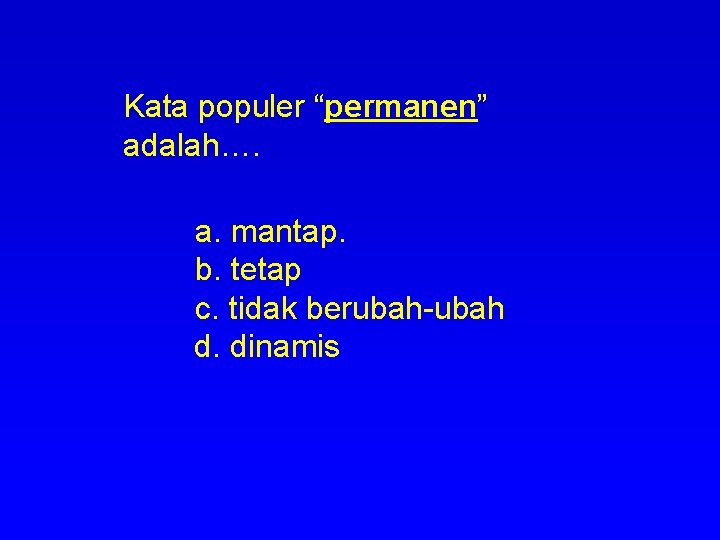 Kata populer “permanen” adalah….

a. mantap.
b. tetap
c. tidak berubah-ubah
d. dinamis